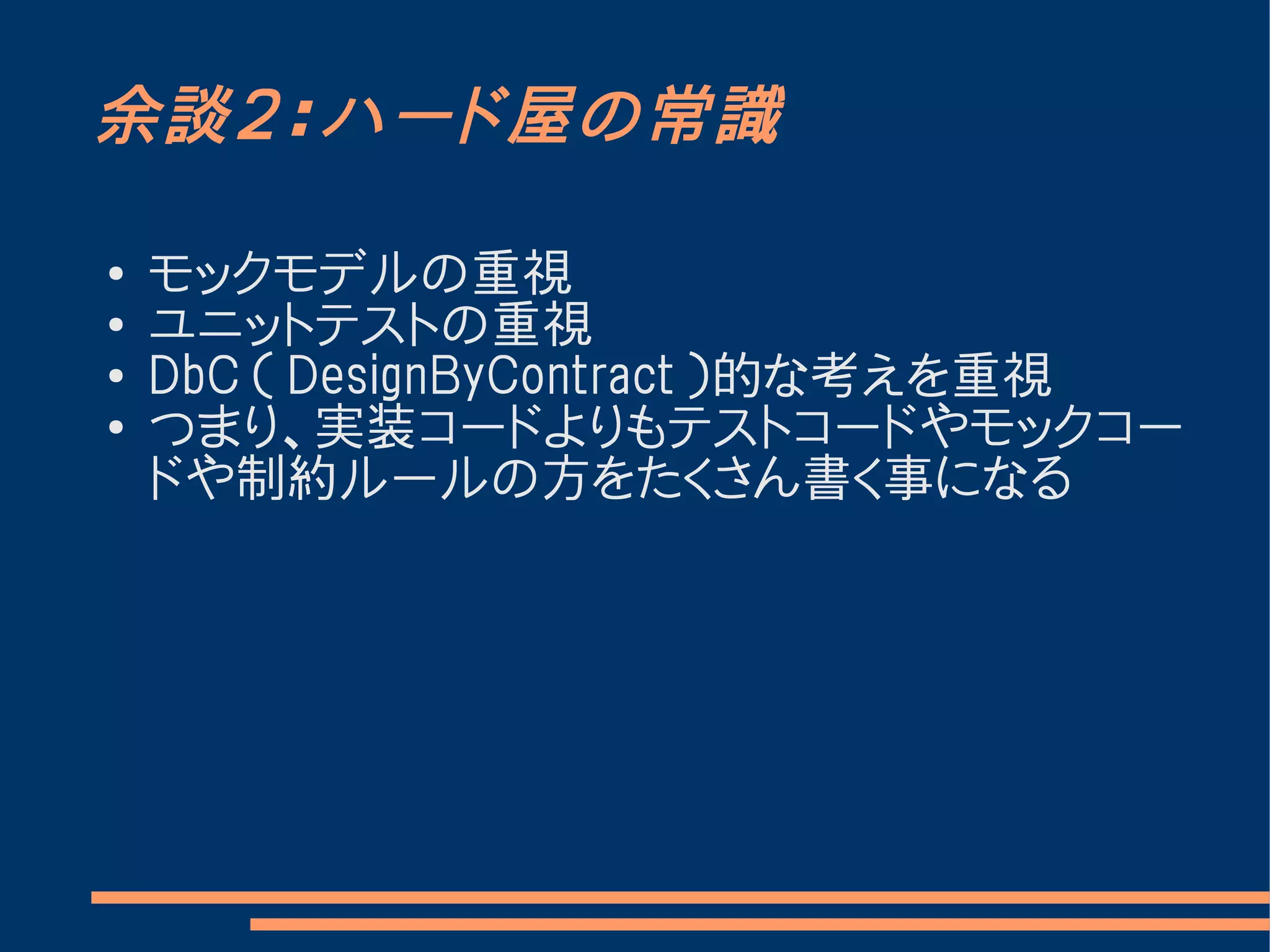 余談2:ハード屋の常識

• モックモデルの重視
• ユニットテストの重視
• DbC ( DesignByContract )的な考えを重視
• つまり、実装コードよりもテストコードやモックコードや制約ルールの方をたくさん書く事になる